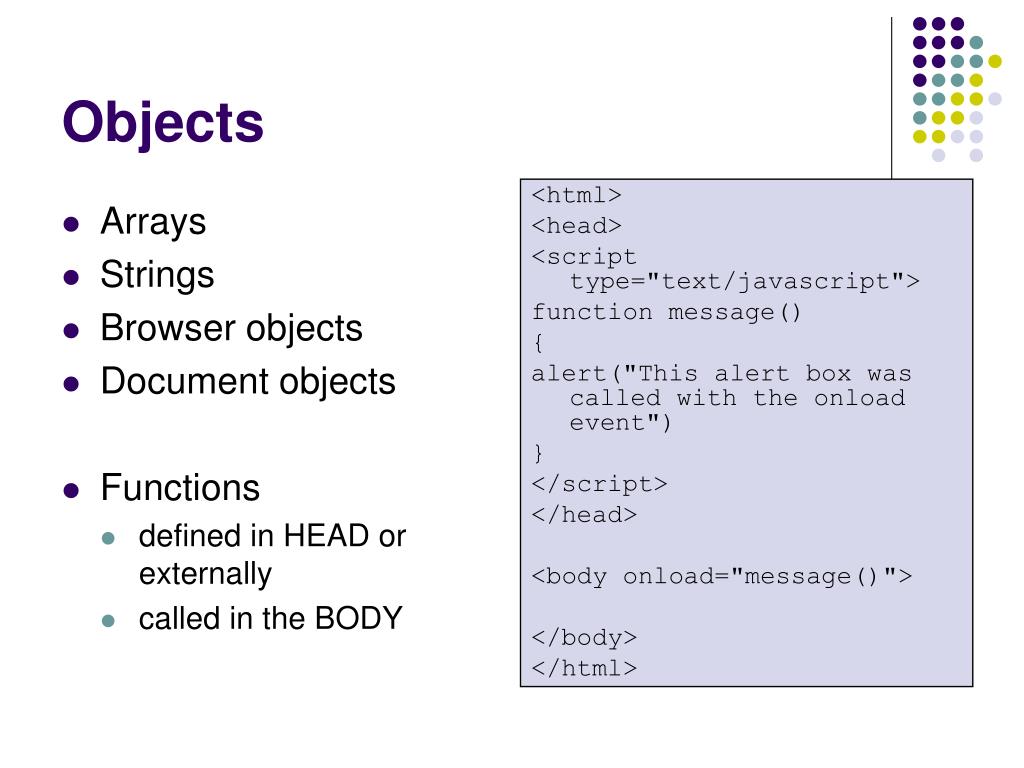 Objects

- Arrays
- Strings
- Browser objects
- Document objects

- Functions
  - defined in HEAD or externally
  - called in the BODY

<html>
<head>
<script type="text/javascript">
function message()
{
alert("This alert box was called with the onload event")
}
</script>
</head>

<body onload="message()">

</body>
</html>